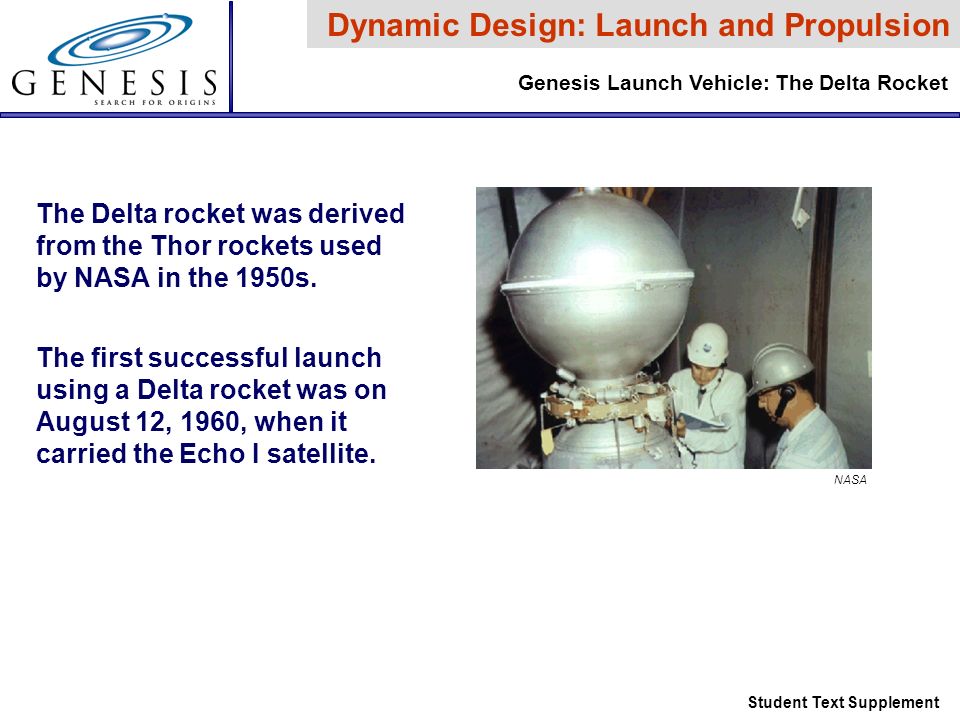 GENESIS
SEARCH FOR ORIGINS

Dynamic Design: Launch and Propulsion

Genesis Launch Vehicle: The Delta Rocket

The Delta rocket was derived from the Thor rockets used by NASA in the 1950s.

The first successful launch using a Delta rocket was on August 12, 1960, when it carried the Echo I satellite.

NASA

Student Text Supplement